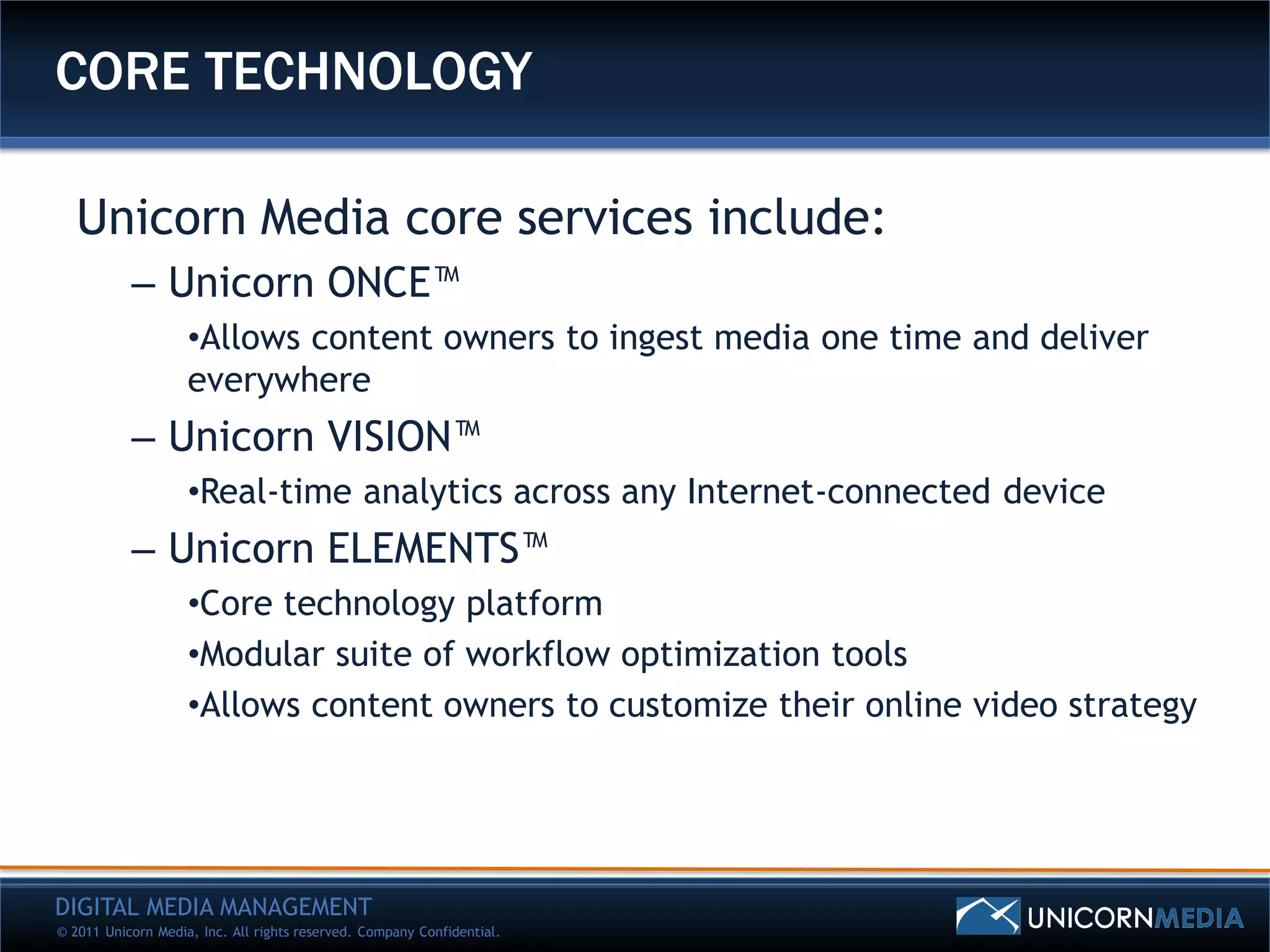 CORE TECHNOLOGY

Unicorn Media core services include:

– Unicorn ONCE™

•Allows content owners to ingest media one time and deliver everywhere

– Unicorn VISION™

•Real-time analytics across any Internet-connected device

– Unicorn ELEMENTS™

•Core technology platform

•Modular suite of workflow optimization tools

•Allows content owners to customize their online video strategy

DIGITAL MEDIA MANAGEMENT
© 2011 Unicorn Media, Inc. All rights reserved. Company Confidential.

UNICORNMEDIA